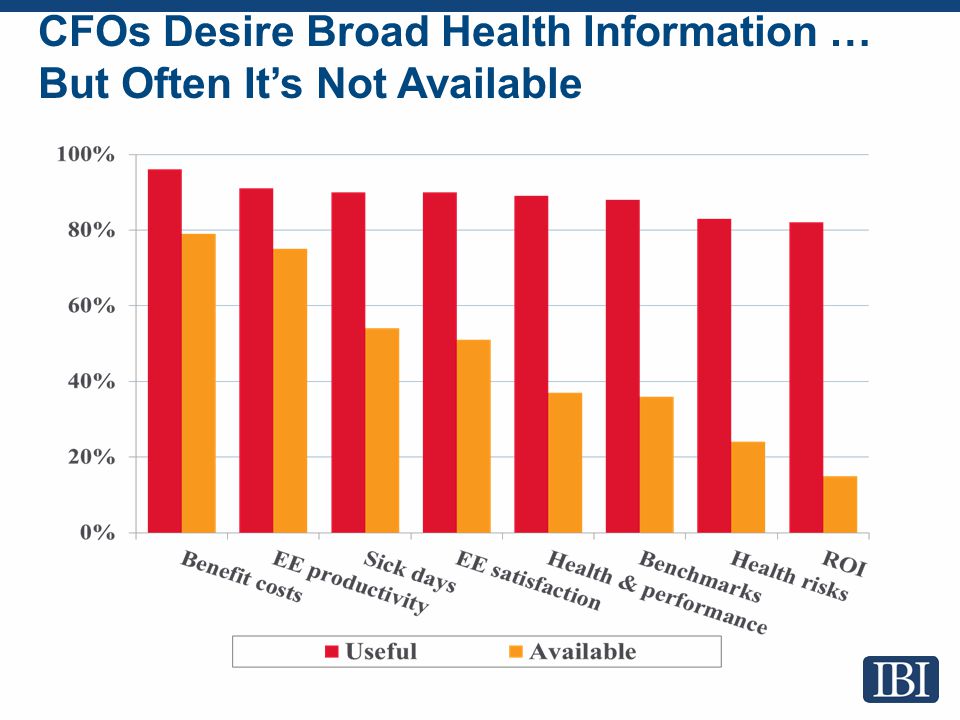 CFOs Desire Broad Health Information …
But Often It's Not Available

100%
80%
60%
40%
20%
0%

Benefit costs
EE productivity
Sick days
EE satisfaction
Health & performance
Benchmarks
Health risks
ROI

Useful
Available

IBI